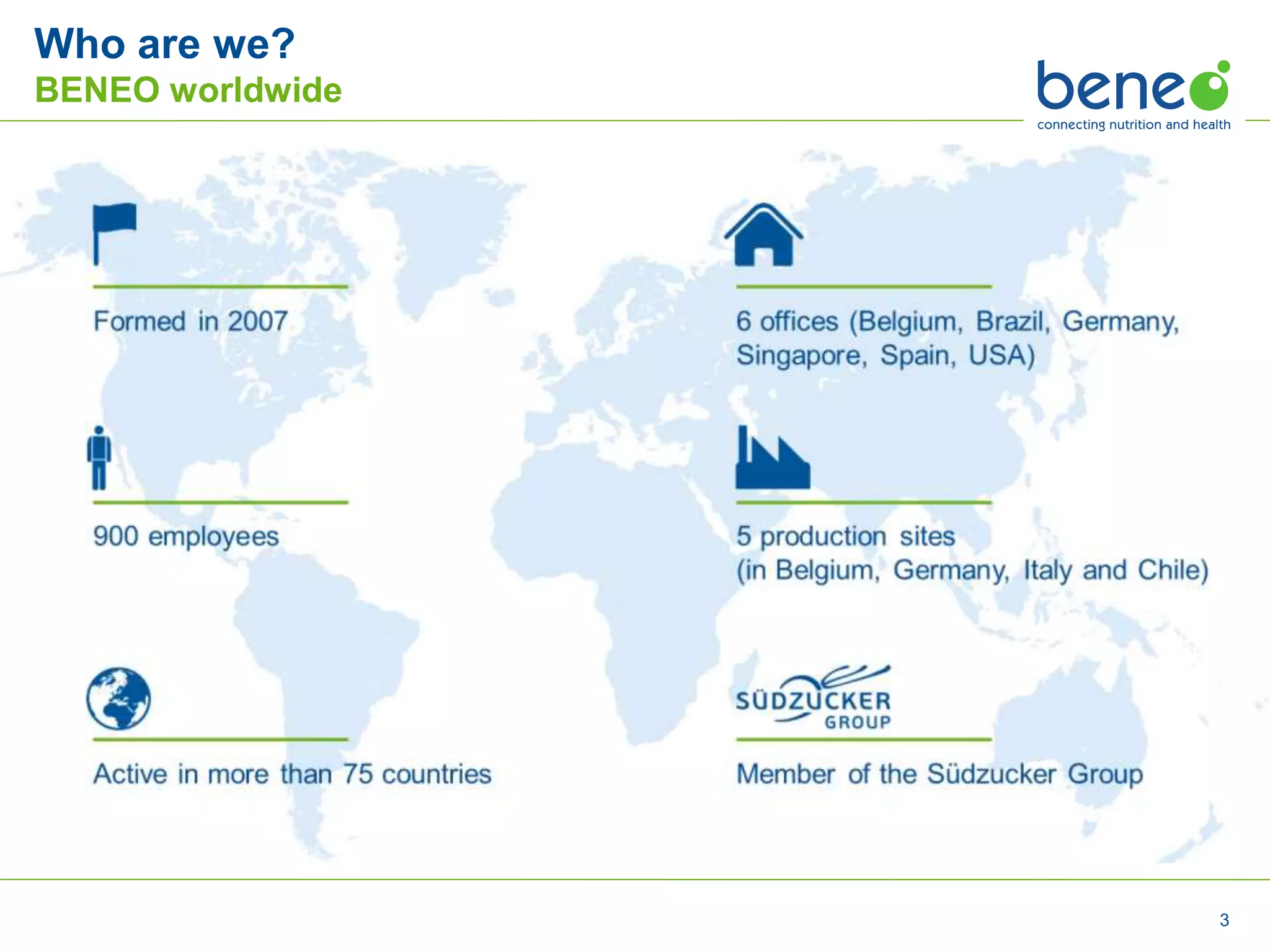 Who are we?
BENEO worldwide

beneo
connecting nutrition and health

Formed in 2007

900 employees

Active in more than 75 countries

6 offices (Belgium, Brazil, Germany, Singapore, Spain, USA)

5 production sites
(in Belgium, Germany, Italy and Chile)

SÜDZUCKER
GROUP

Member of the Südzucker Group

3